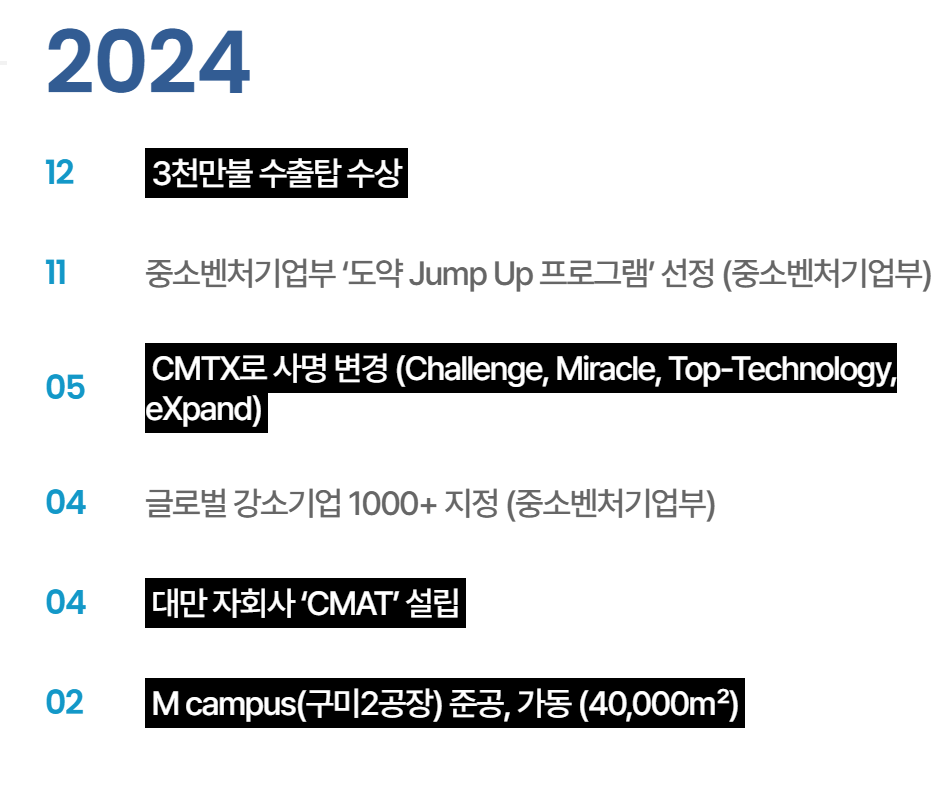 2024

12 3천만불 수출탑 수상

11 중소벤처기업부 ‘도약 Jump Up 프로그램’ 선정 (중소벤처기업부)

05 CMTX로 사명 변경 (Challenge, Miracle, Top-Technology, eXpand)

04 글로벌 강소기업 1000+ 지정 (중소벤처기업부)

04 대만 자회사 ‘CMAT’ 설립

02 M campus(구미2공장) 준공, 가동 (40,000m²)